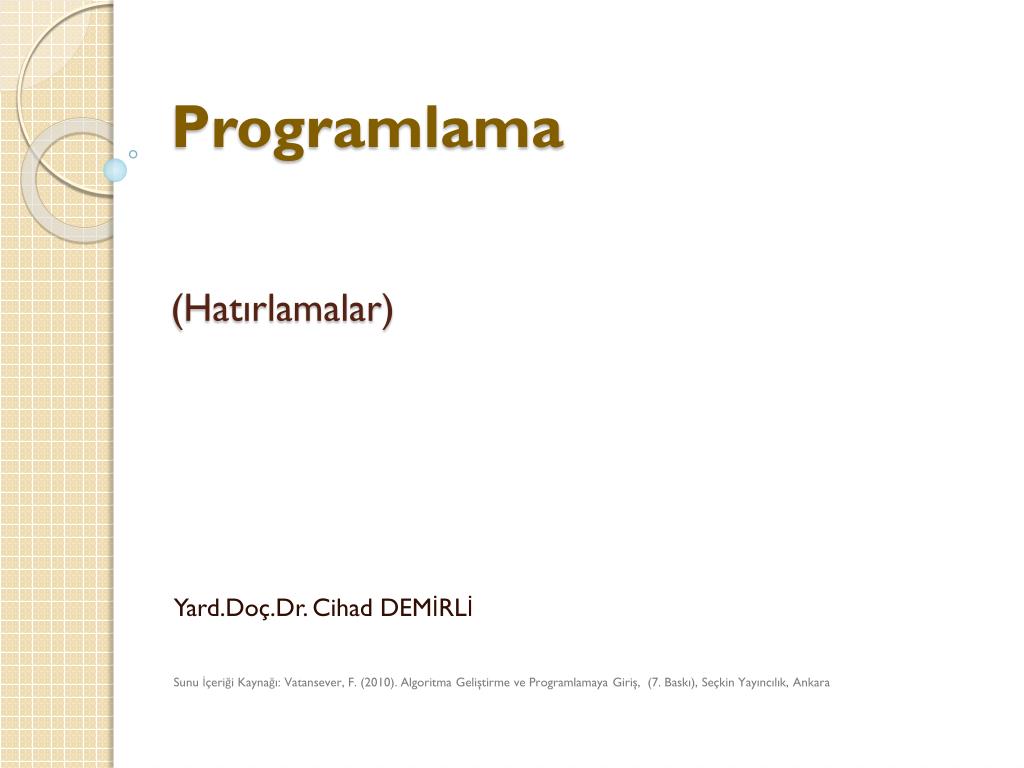 Programlama

(Hatırlamalar)

Yard.Doç.Dr. Cihad DEMİRLİ

Sunu İçeriği Kaynağı: Vatansever, F. (2010). Algoritma Geliştirme ve Programlamaya Giriş, (7. Baskı), Seçkin Yayıncılık, Ankara